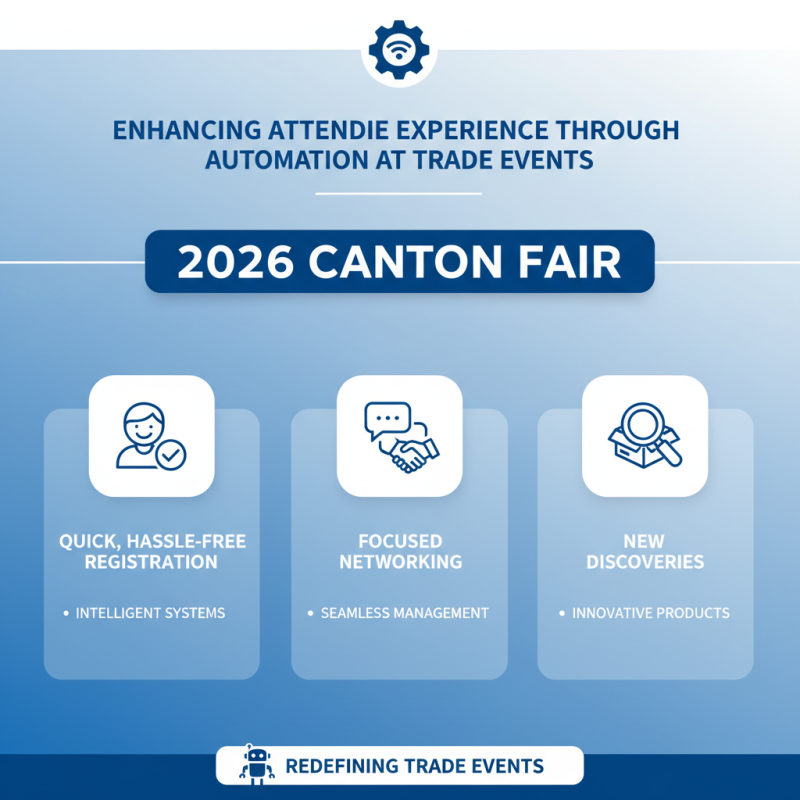 ENHANCING ATTENDIE EXPERIENCE THROUGH AUTOMATION AT TRADE EVENTS

2026 CANTON FAIR

QUICK, HASSLE-FREE REGISTRATION

• INTELLIGENT SYSTEMS

FOCUSED NETWORKING

• SEAMLESS MANAGEMENT

NEW DISCOVERIES

• INNOVATIVE PRODUCTS

REDEFINING TRADE EVENTS